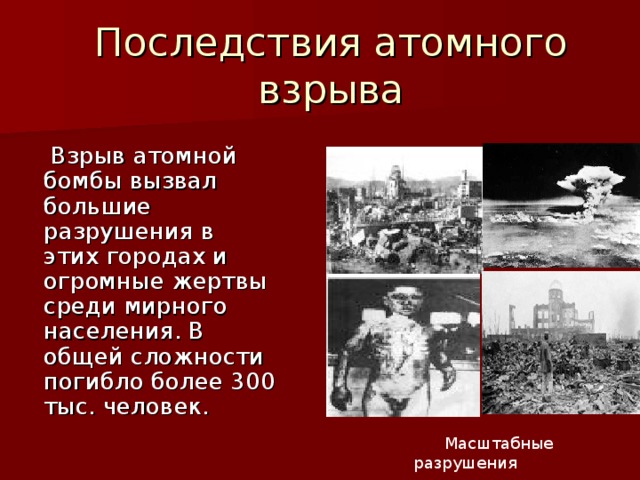 Последствия атомного взрыва

Взрыв атомной бомбы вызвал большие разрушения в этих городах и огромные жертвы среди мирного населения. В общей сложности погибло более 300 тыс. человек.

Масштабные разрушения